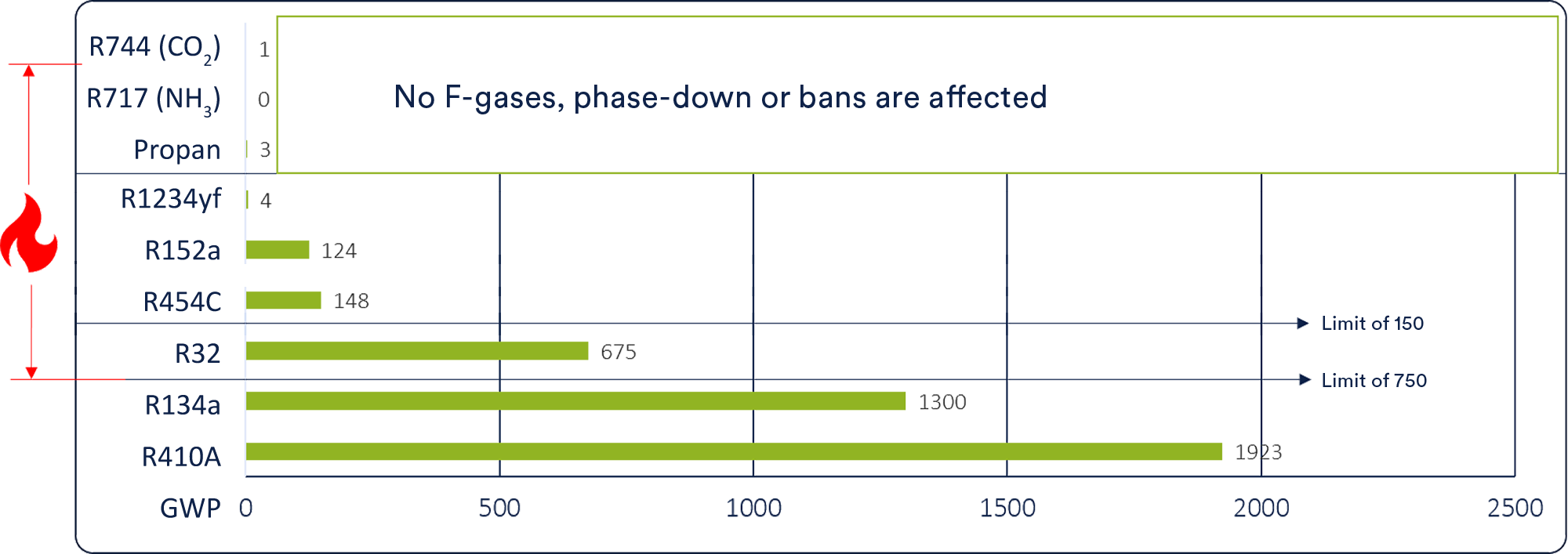 R744 ($CO_2$) 1
R717 ($NH_3$) 0
Propan 3

No F-gases, phase-down or bans are affected

R1234yf 4
R152a 124
R454C 148
Limit of 150
R32 675
Limit of 750
R134a 1300
R410A 1923

GWP 0 500 1000 1500 2000 2500